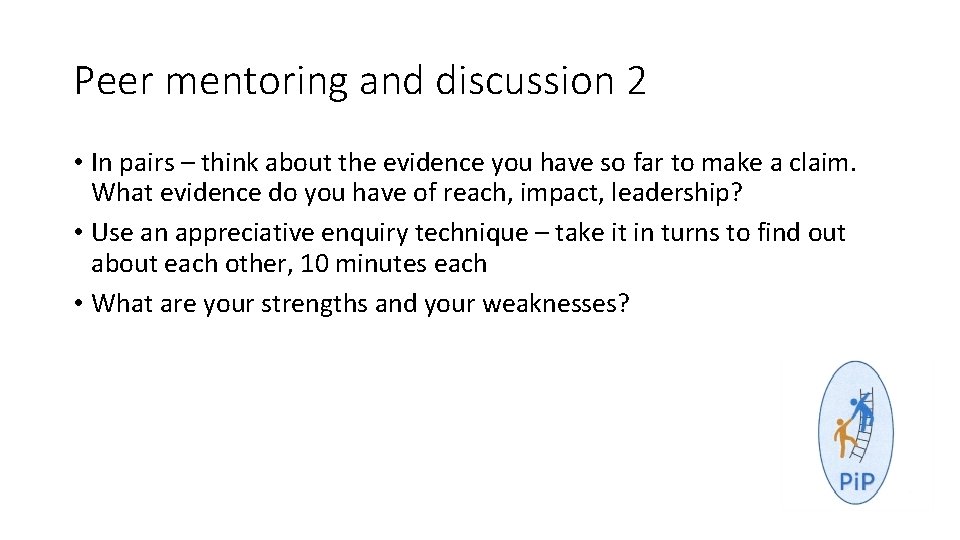 Peer mentoring and discussion 2

• In pairs – think about the evidence you have so far to make a claim. What evidence do you have of reach, impact, leadership?
• Use an appreciative enquiry technique – take it in turns to find out about each other, 10 minutes each
• What are your strengths and your weaknesses?

PiP